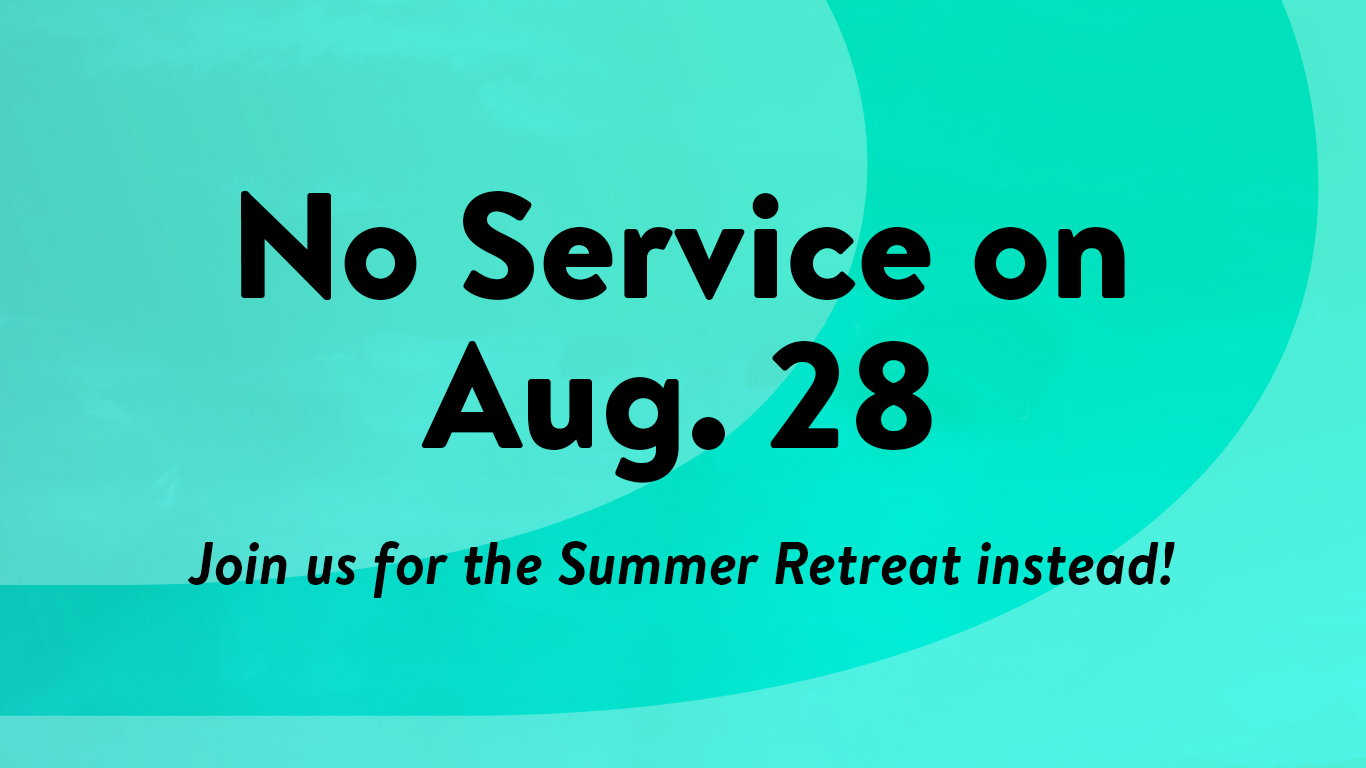 No Service on Aug. 28

Join us for the Summer Retreat instead!